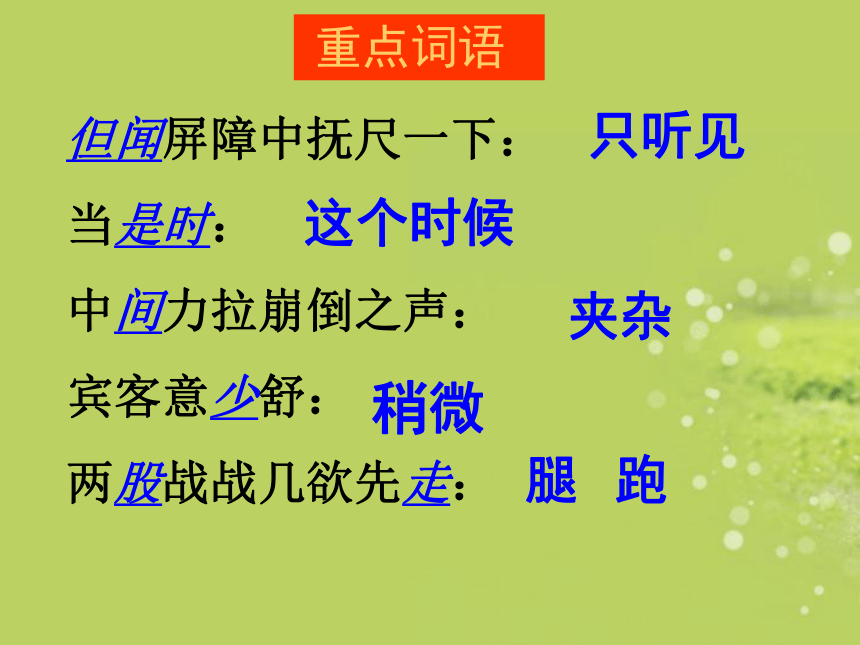 重点词语

但闻屏障中抚尺一下： 只听见

当是时： 这个时候

中间力拉崩倒之声： 夹杂

宾客意少舒： 稍微

两股战战几欲先走： 腿 跑